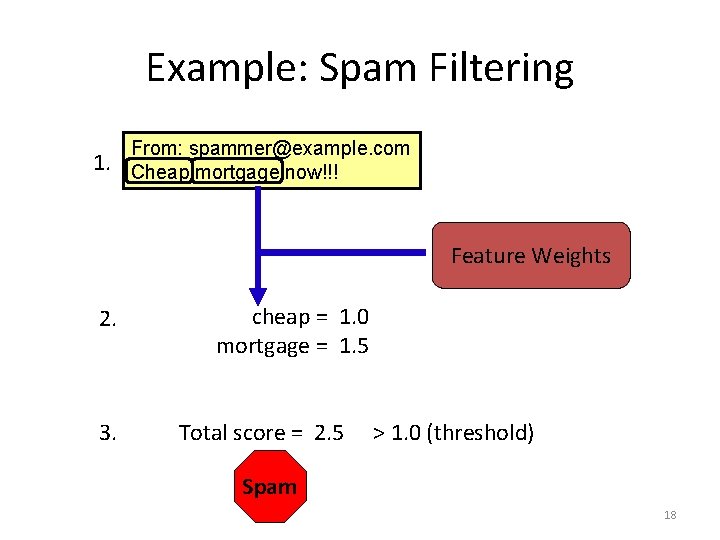 Example: Spam Filtering

1. From: spammer@example.com
Cheap mortgage now!!!

Feature Weights

2. cheap = 1.0
mortgage = 1.5

3. Total score = 2.5 > 1.0 (threshold)

Spam

18